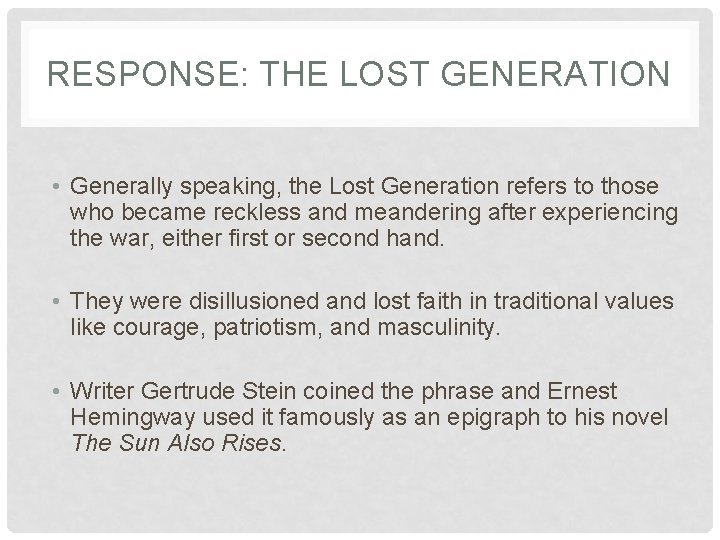 RESPONSE: THE LOST GENERATION

• Generally speaking, the Lost Generation refers to those who became reckless and meandering after experiencing the war, either first or second hand.

• They were disillusioned and lost faith in traditional values like courage, patriotism, and masculinity.

• Writer Gertrude Stein coined the phrase and Ernest Hemingway used it famously as an epigraph to his novel The Sun Also Rises.